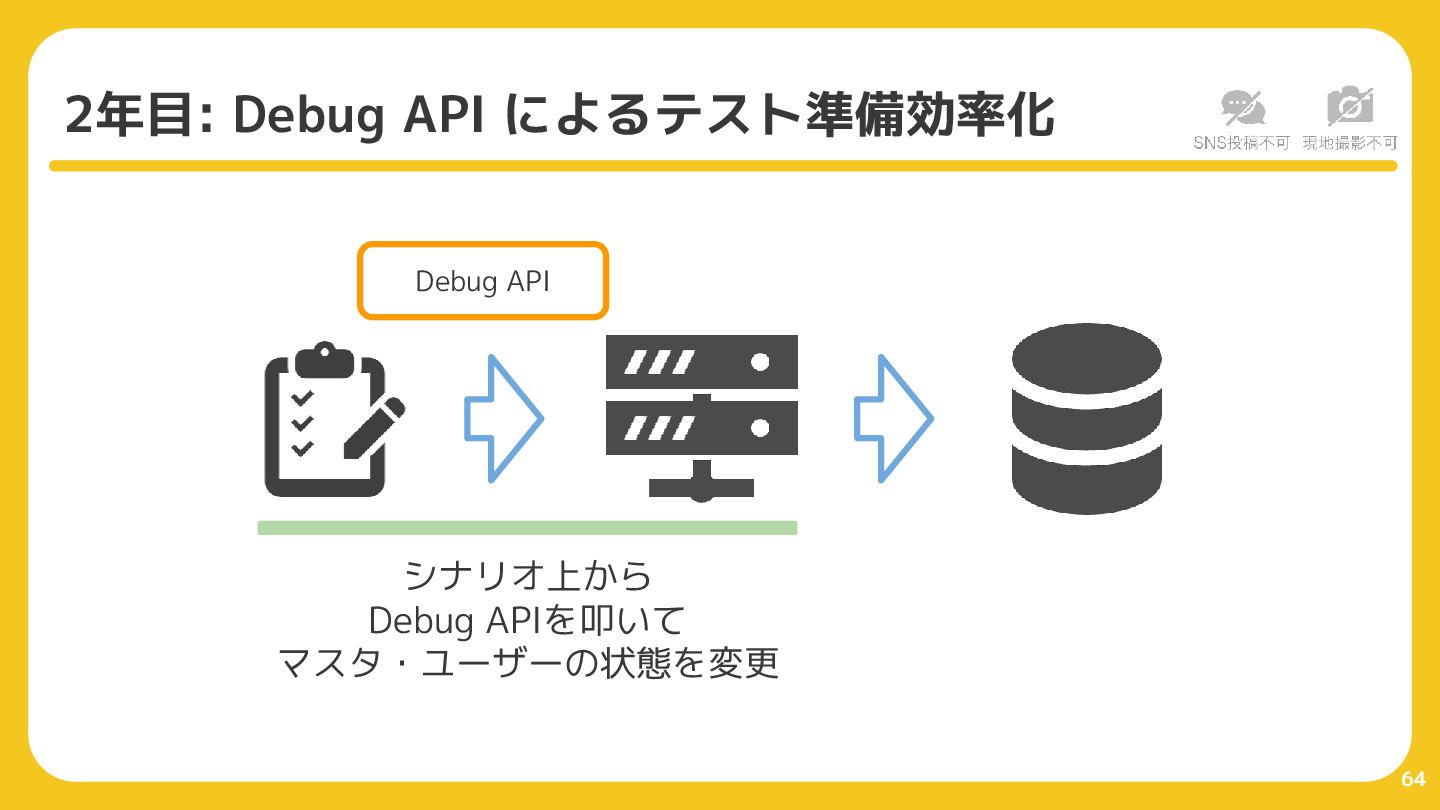 2年目: Debug API によるテスト準備効率化

SNS投稿不可 現地撮影不可

Debug API

シナリオ上から
Debug APIを叩いて
マスタ・ユーザーの状態を変更

64